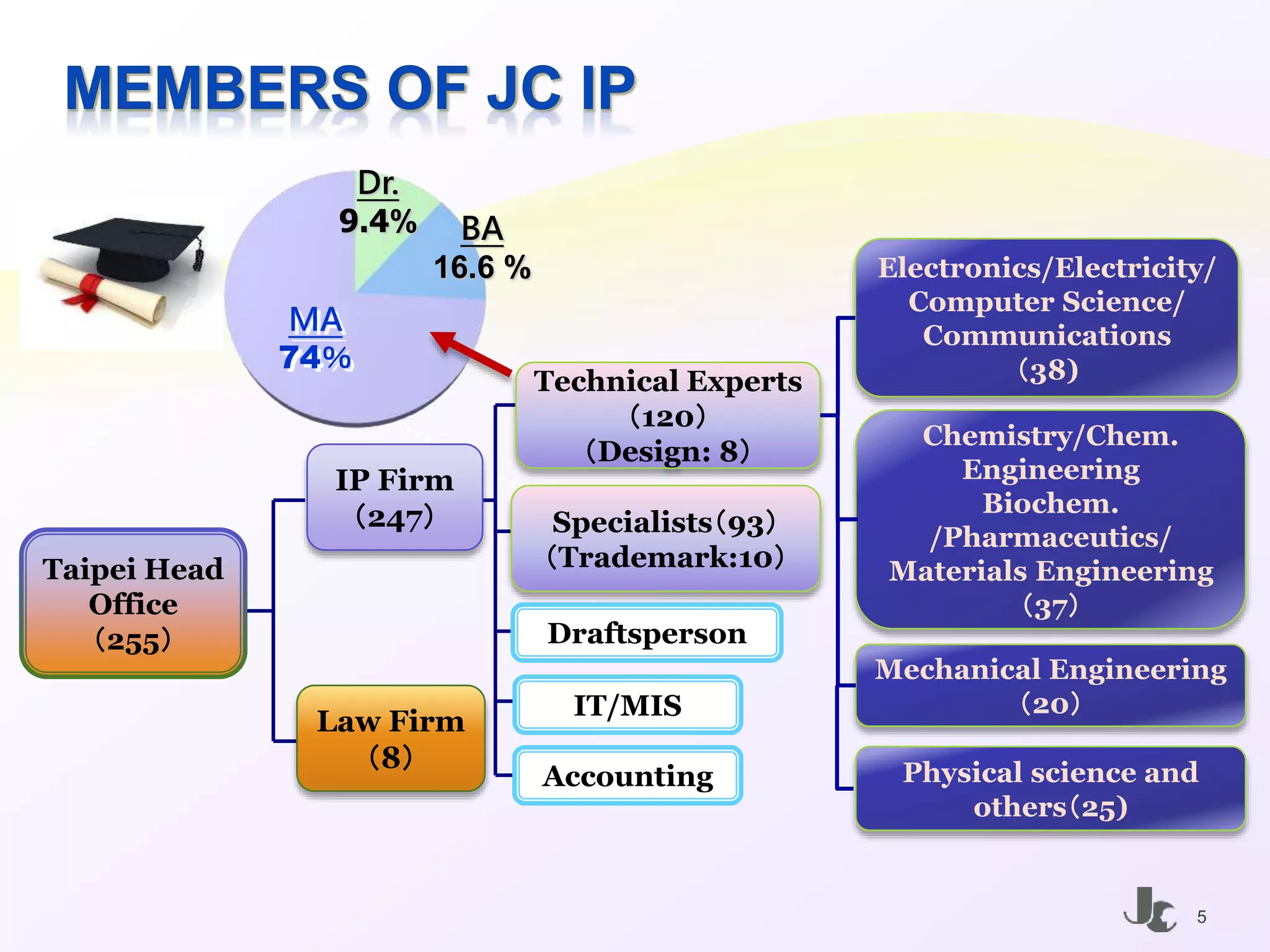 MEMBERS OF JC IP

Dr.
9.4%

BA
16.6 %

MA
74%

Taipei Head Office (255)

IP Firm (247)

Law Firm (8)

Technical Experts (120) (Design: 8)

Specialists(93) (Trademark:10)

Draftsperson

IT/MIS

Accounting

Electronics/Electricity/ Computer Science/ Communications (38)

Chemistry/Chem. Engineering Biochem. /Pharmaceutics/ Materials Engineering (37)

Mechanical Engineering (20)

Physical science and others(25)

JC

5